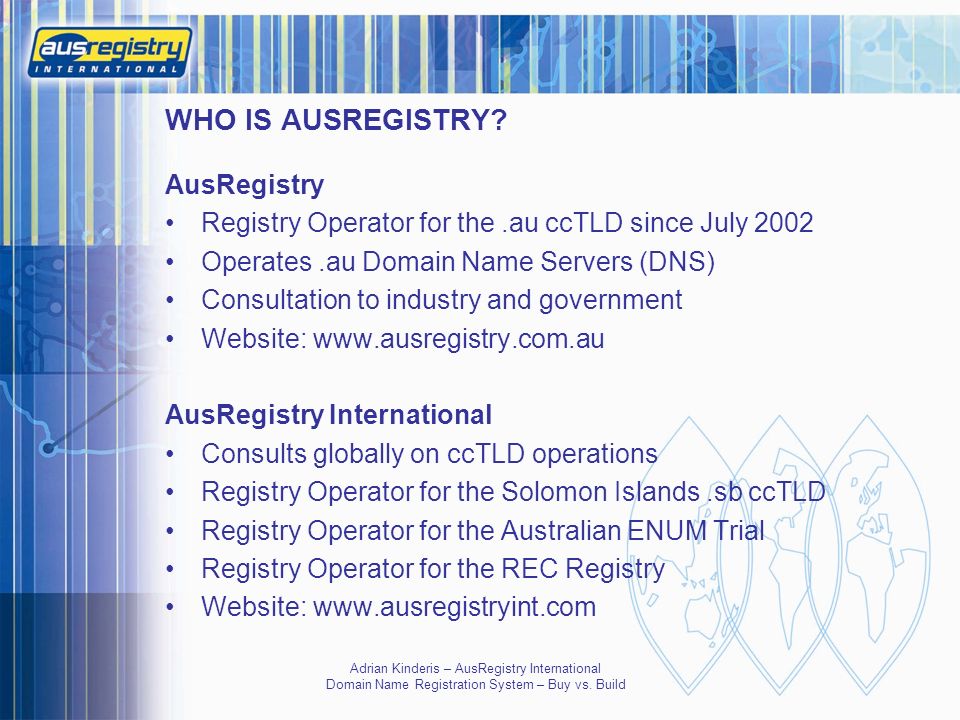 ausregistry
INTERNATIONAL

WHO IS AUSREGISTRY?

AusRegistry
• Registry Operator for the .au ccTLD since July 2002
• Operates .au Domain Name Servers (DNS)
• Consultation to industry and government
• Website: www.ausregistry.com.au

AusRegistry International
• Consults globally on ccTLD operations
• Registry Operator for the Solomon Islands .sb ccTLD
• Registry Operator for the Australian ENUM Trial
• Registry Operator for the REC Registry
• Website: www.ausregistryint.com

Adrian Kinderis – AusRegistry International
Domain Name Registration System – Buy vs. Build